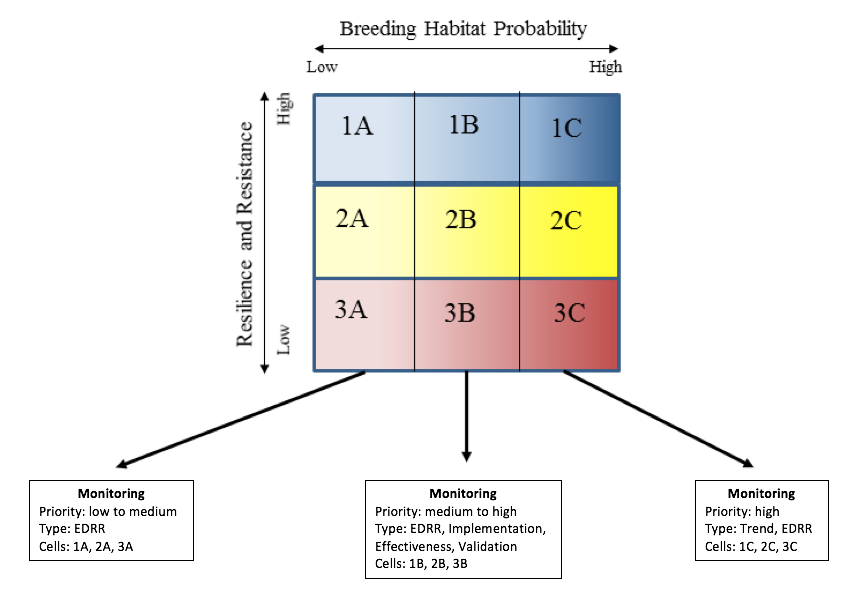 Breeding Habitat Probability

Low

High

Resilience and Resistance

High

Low

| 1A | 1B | 1C |
|---|---|---|
| 2A | 2B | 2C |
| 3A | 3B | 3C |

Monitoring
Priority: low to medium
Type: EDRR
Cells: 1A, 2A, 3A

Monitoring
Priority: medium to high
Type: EDRR, Implementation, Effectiveness, Validation
Cells: 1B, 2B, 3B

Monitoring
Priority: high
Type: Trend, EDRR
Cells: 1C, 2C, 3C